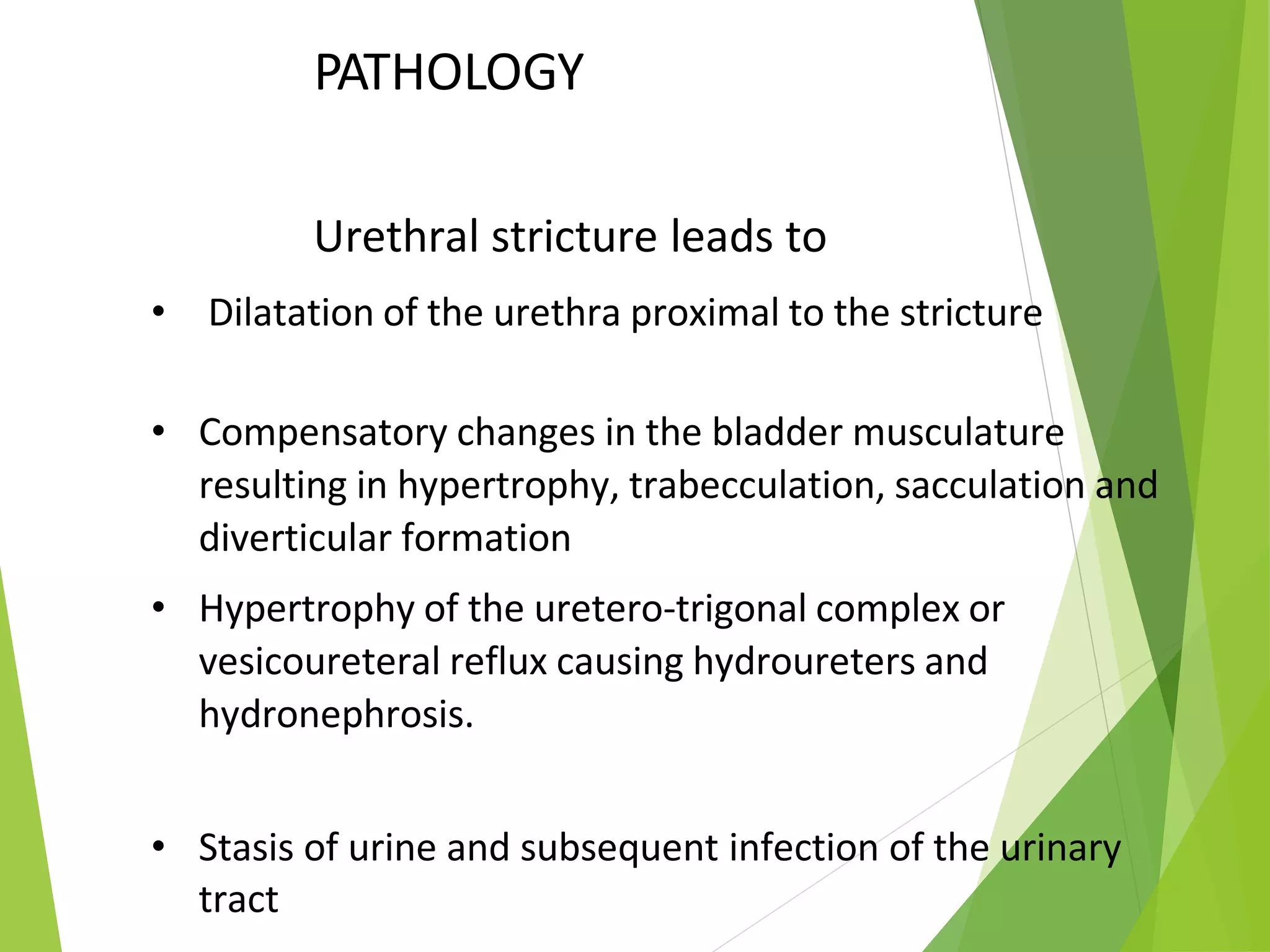 PATHOLOGY

Urethral stricture leads to

• Dilatation of the urethra proximal to the stricture

• Compensatory changes in the bladder musculature resulting in hypertrophy, trabecculation, sacculation and diverticular formation

• Hypertrophy of the uretero-trigonal complex or vesicoureteral reflux causing hydroureters and hydronephrosis.

• Stasis of urine and subsequent infection of the urinary tract